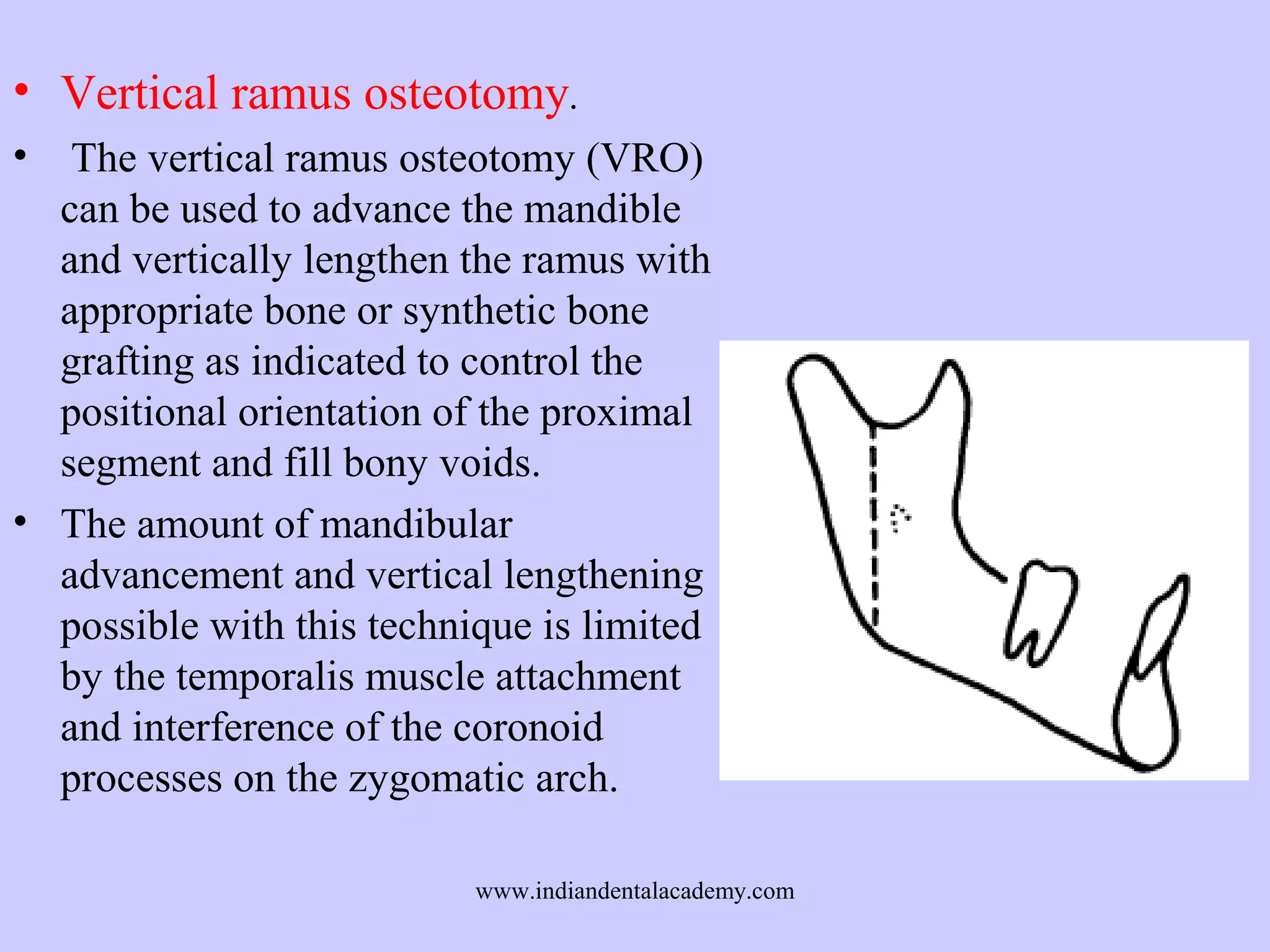 • Vertical ramus osteotomy.

• The vertical ramus osteotomy (VRO) can be used to advance the mandible and vertically lengthen the ramus with appropriate bone or synthetic bone grafting as indicated to control the positional orientation of the proximal segment and fill bony voids.

• The amount of mandibular advancement and vertical lengthening possible with this technique is limited by the temporalis muscle attachment and interference of the coronoid processes on the zygomatic arch.

www.indiandentalacademy.com